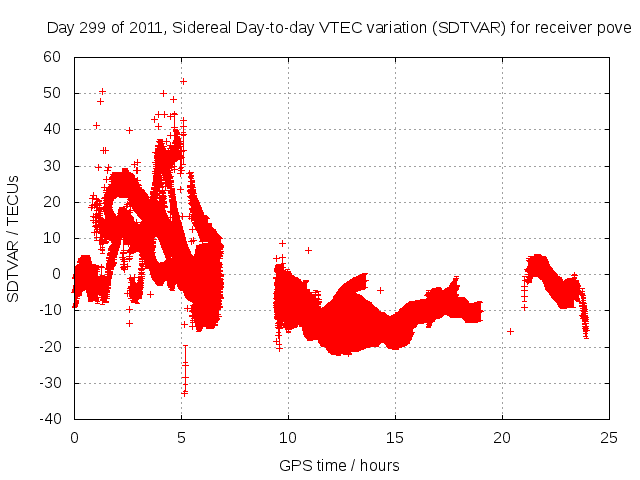 Day 299 of 2011, Sidereal Day-to-day VTEC variation (SDTVAR) for receiver pove

SDTVAR / TECUs

60
50
40
30
20
10
0
-10
-20
-30
-40

0
5
10
15
20
25

GPS time / hours